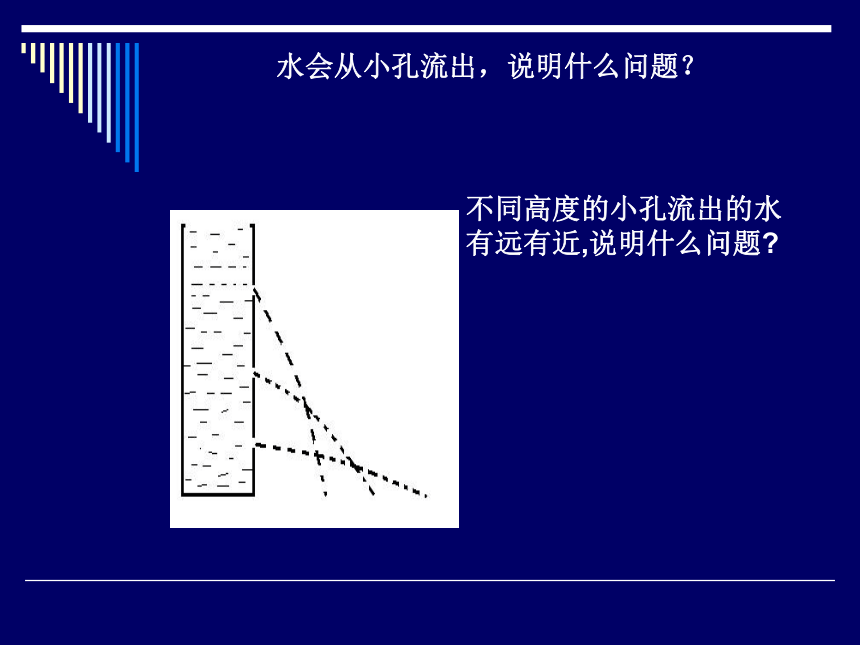 水会从小孔流出，说明什么问题？

不同高度的小孔流出的水有远有近,说明什么问题?